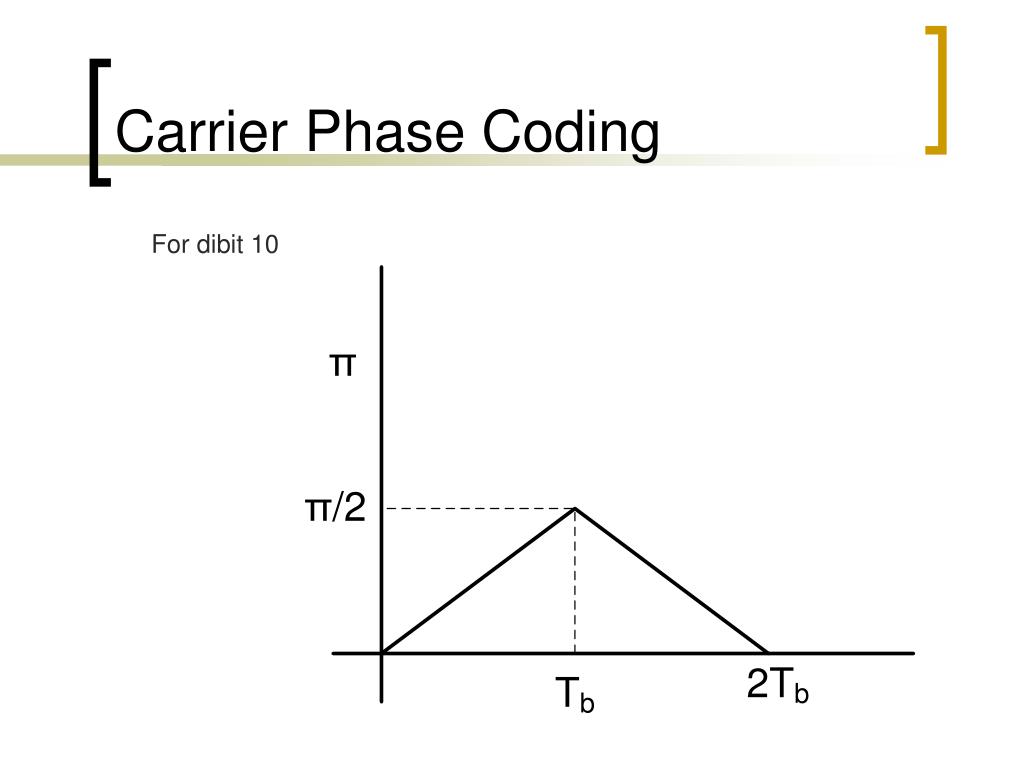 Carrier Phase Coding

For dibit 10

$\pi$

$\pi/2$

$T_b$

$2T_b$